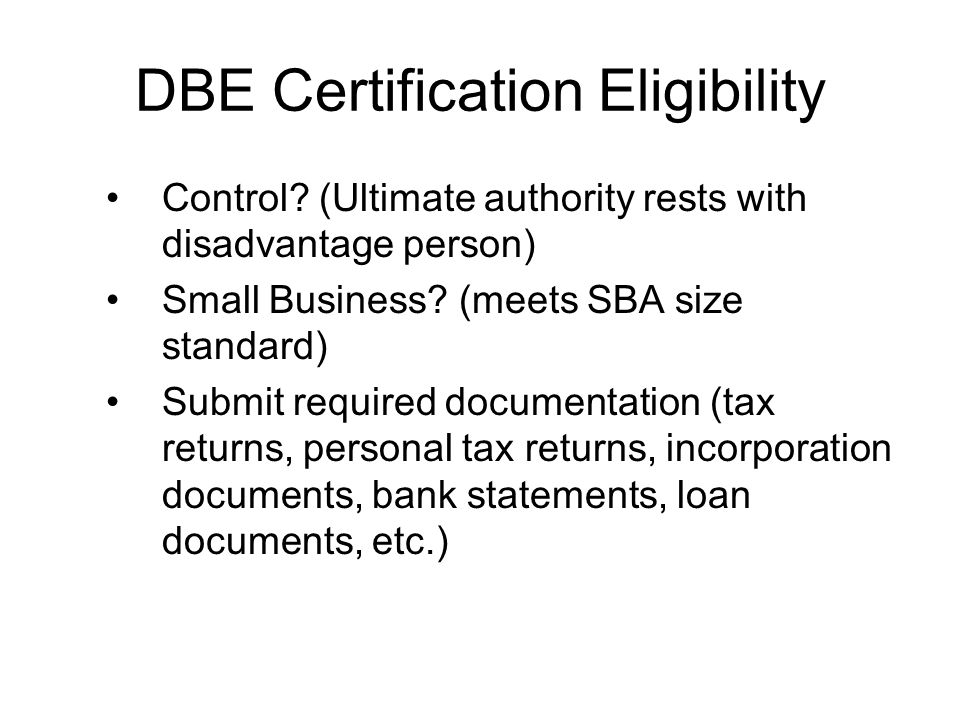 DBE Certification Eligibility

• Control? (Ultimate authority rests with disadvantage person)
• Small Business? (meets SBA size standard)
• Submit required documentation (tax returns, personal tax returns, incorporation documents, bank statements, loan documents, etc.)